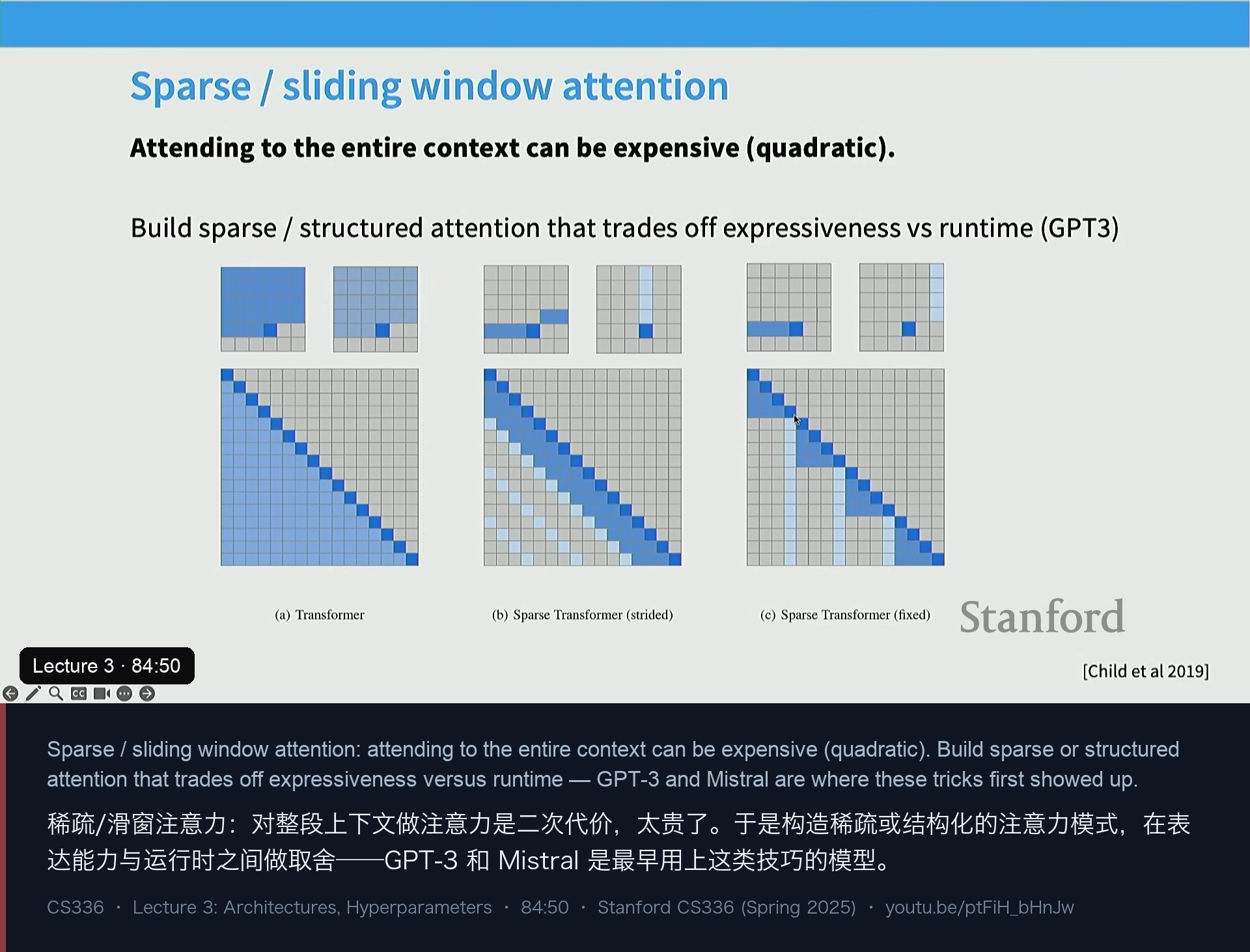 Sparse / sliding window attention

Attending to the entire context can be expensive (quadratic).

Build sparse / structured attention that trades off expressiveness vs runtime (GPT3)

(a) Transformer

(b) Sparse Transformer (strided)

(c) Sparse Transformer (fixed)

Stanford

Lecture 3 · 84:50

[Child et al 2019]

Sparse / sliding window attention: attending to the entire context can be expensive (quadratic). Build sparse or structured attention that trades off expressiveness versus runtime — GPT-3 and Mistral are where these tricks first showed up.

稀疏/滑窗注意力：对整段上下文做注意力是二次代价，太贵了。于是构造稀疏或结构化的注意力模式，在表达能力与运行时之间做取舍——GPT-3 和 Mistral 是最早用上这类技巧的模型。

CS336 · Lecture 3: Architectures, Hyperparameters · 84:50 · Stanford CS336 (Spring 2025) · youtu.be/ptFiH_bHnJw